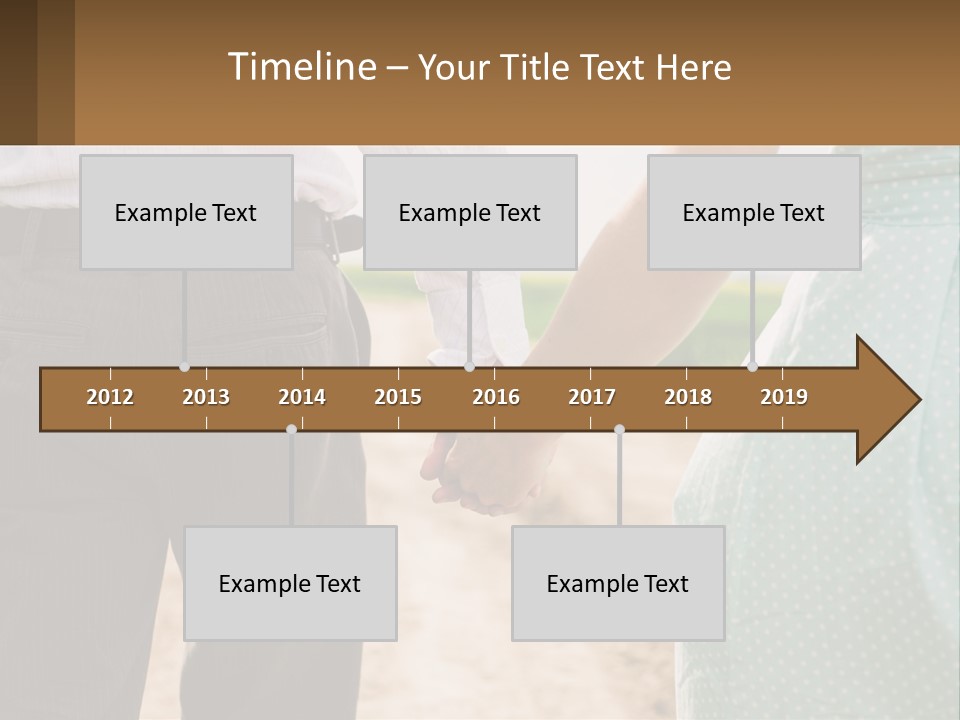 Timeline – Your Title Text Here

Example Text

Example Text

Example Text

2012 2013 2014 2015 2016 2017 2018 2019

Example Text

Example Text